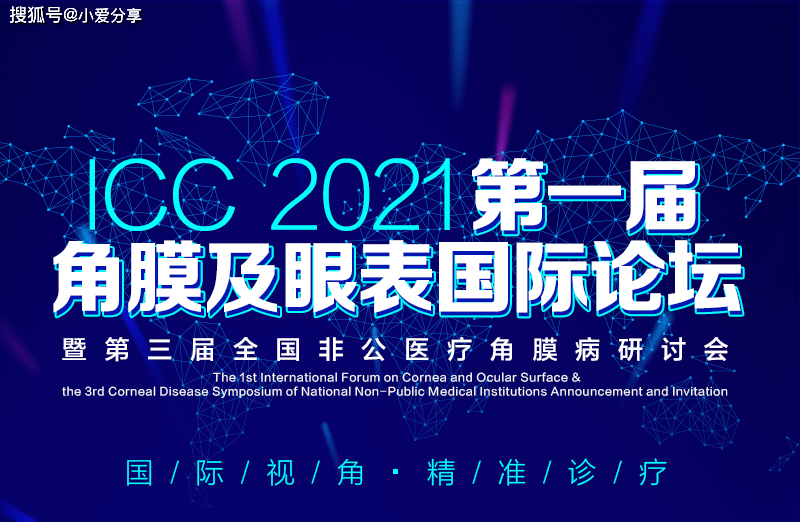 搜狐号@小爱分享

ICC 2021第一届
角膜及眼表国际论坛
暨第三届全国非公医疗角膜病研讨会

The 1st International Forum on Cornea and Ocular Surface & the 3rd Corneal Disease Symposium of National Non-Public Medical Institutions Announcement and Invitation

国/际/视/角 · 精/准/诊/疗